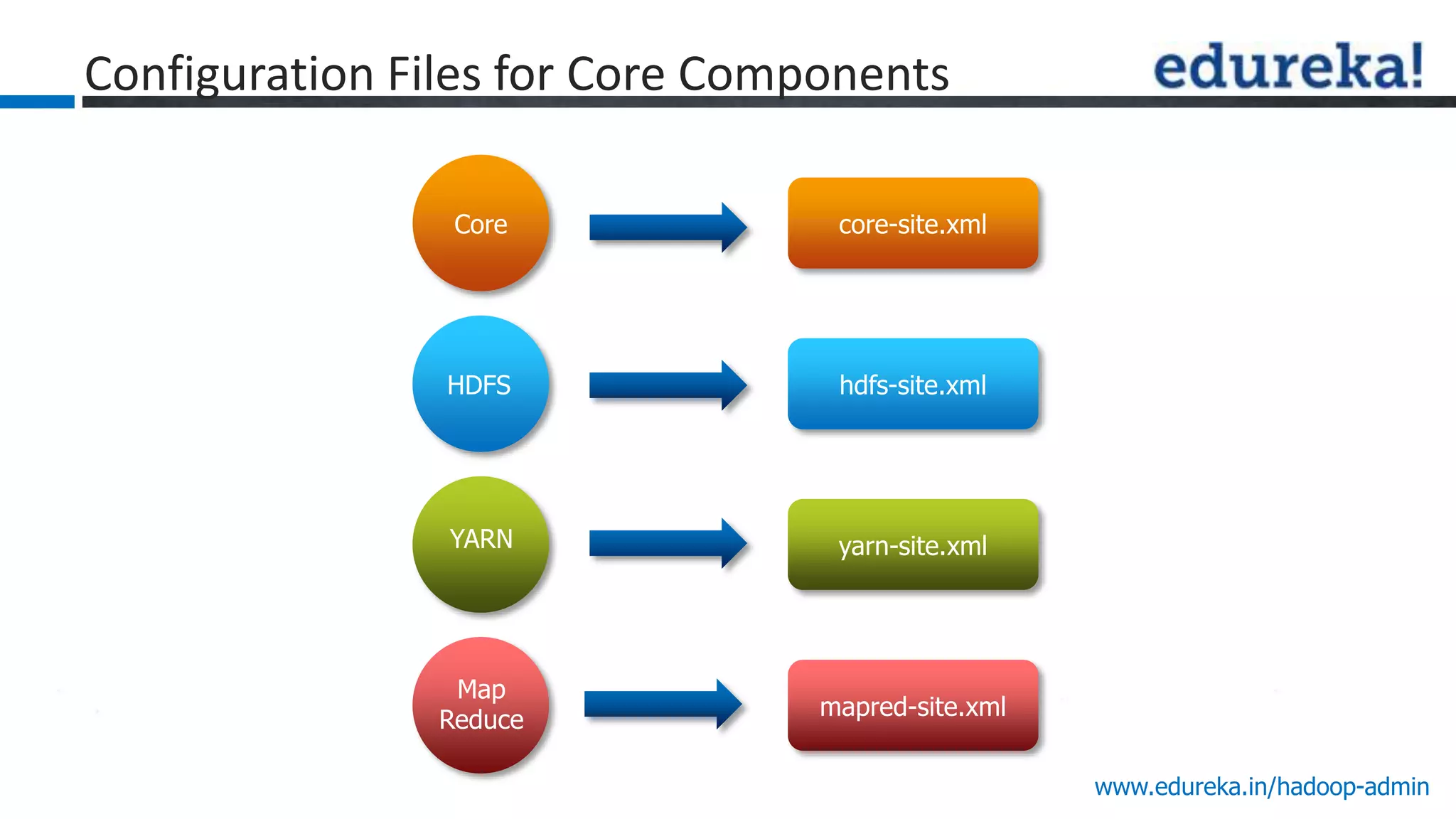 Configuration Files for Core Components

edureka!

Core

core-site.xml

HDFS

hdfs-site.xml

YARN

yarn-site.xml

Map Reduce

mapred-site.xml

www.edureka.in/hadoop-admin